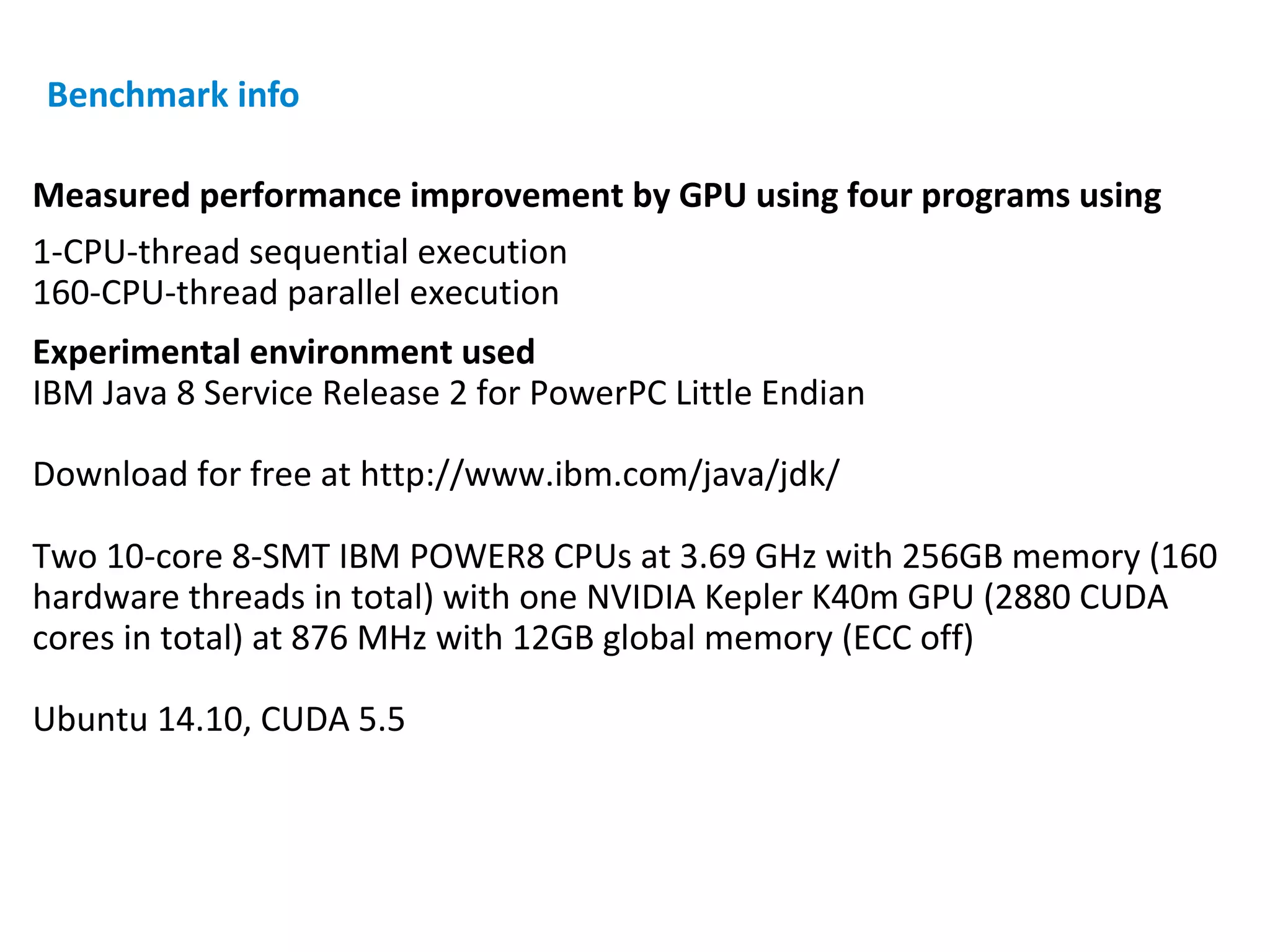 Benchmark info

Measured performance improvement by GPU using four programs using

1-CPU-thread sequential execution
160-CPU-thread parallel execution

Experimental environment used
IBM Java 8 Service Release 2 for PowerPC Little Endian

Download for free at http://www.ibm.com/java/jdk/

Two 10-core 8-SMT IBM POWER8 CPUs at 3.69 GHz with 256GB memory (160 hardware threads in total) with one NVIDIA Kepler K40m GPU (2880 CUDA cores in total) at 876 MHz with 12GB global memory (ECC off)

Ubuntu 14.10, CUDA 5.5